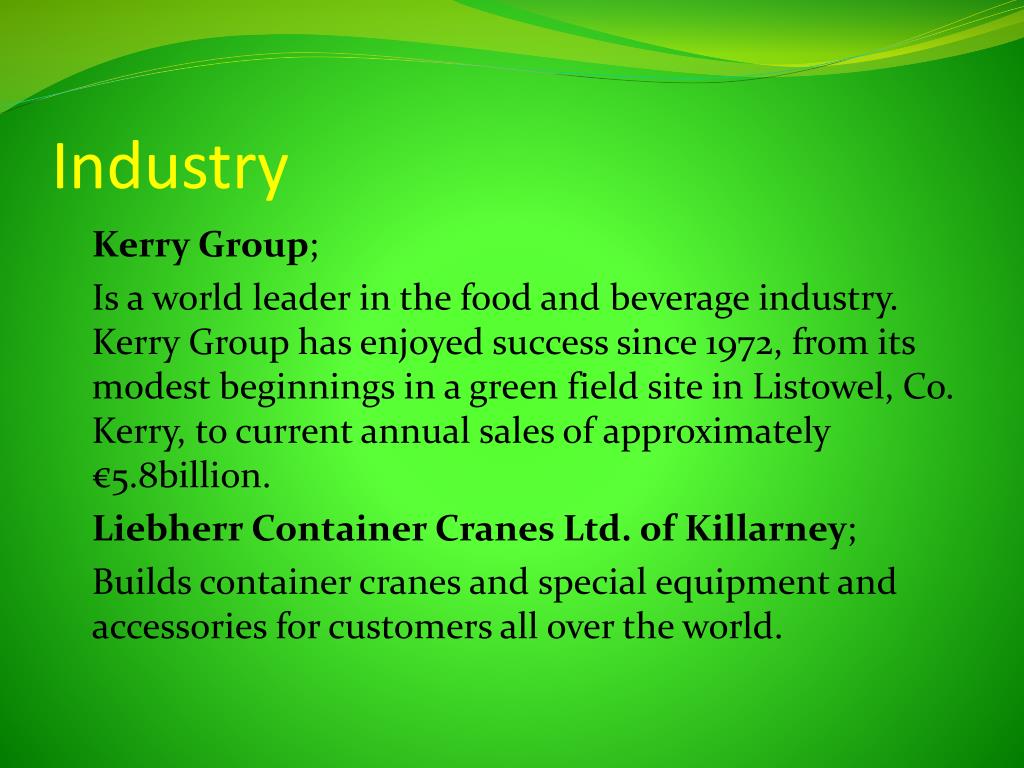 Industry

Kerry Group;

Is a world leader in the food and beverage industry. Kerry Group has enjoyed success since 1972, from its modest beginnings in a green field site in Listowel, Co. Kerry, to current annual sales of approximately €5.8billion.

Liebherr Container Cranes Ltd. of Killarney;

Builds container cranes and special equipment and accessories for customers all over the world.